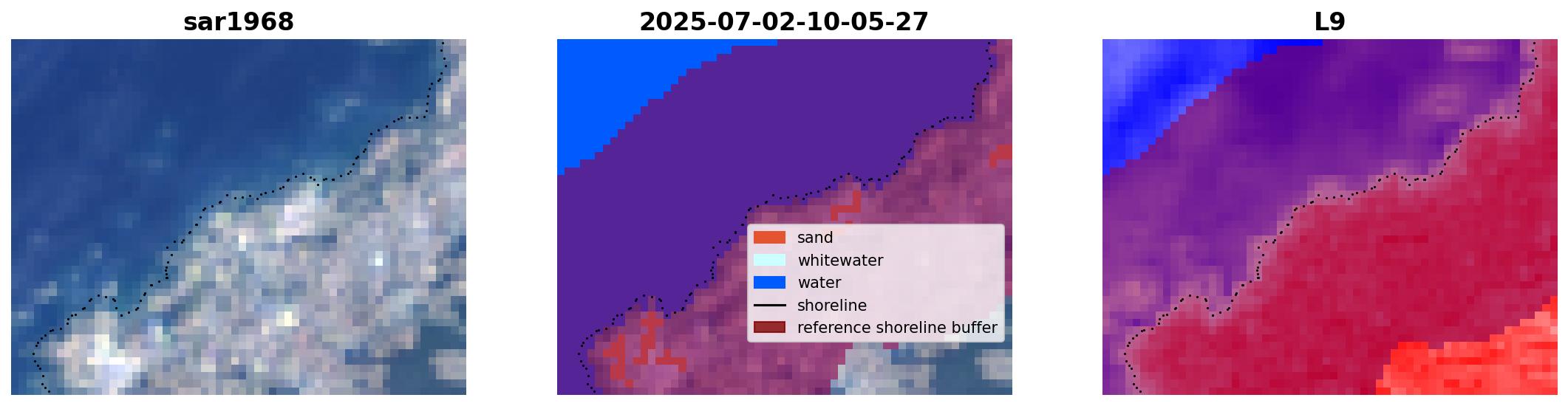 sar1968

2025-07-02-10-05-27

sand
whitewater
water
shoreline
reference shoreline buffer

L9